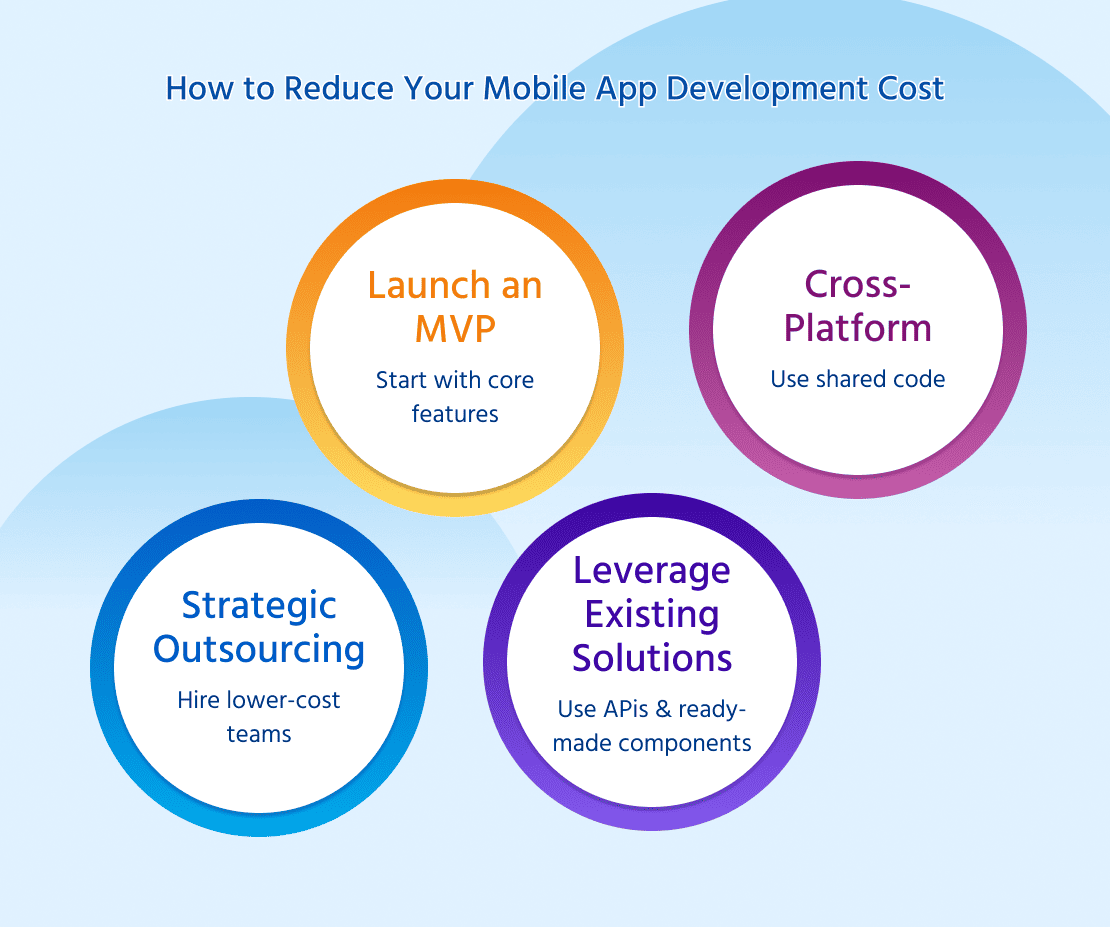 How to Reduce Your Mobile App Development Cost

Launch an MVP
Start with core features

Cross-Platform
Use shared code

Strategic Outsourcing
Hire lower-cost teams

Leverage Existing Solutions
Use APIs & ready-made components